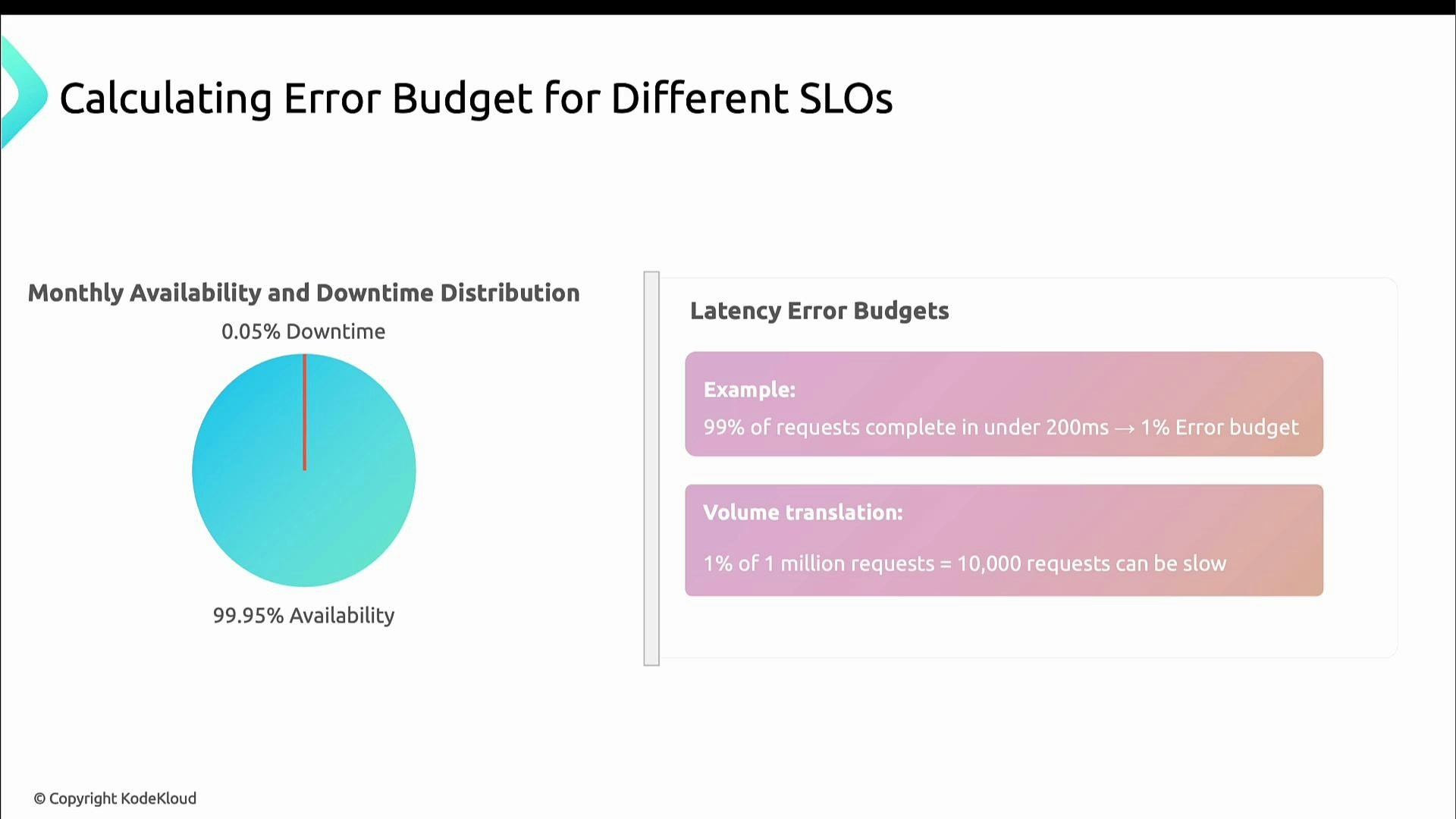 Calculating Error Budget for Different SLOs

Monthly Availability and Downtime Distribution

0.05% Downtime

99.95% Availability

Latency Error Budgets

Example:

99% of requests complete in under 200ms → 1% Error budget

Volume translation:

1% of 1 million requests = 10,000 requests can be slow

© Copyright KodeKloud